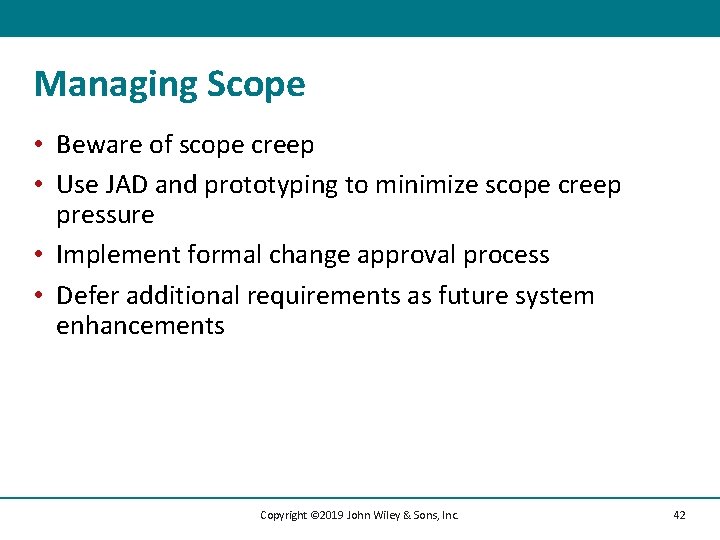 Managing Scope

• Beware of scope creep
• Use JAD and prototyping to minimize scope creep pressure
• Implement formal change approval process
• Defer additional requirements as future system enhancements

Copyright ©2019 John Wiley & Sons, Inc.

42